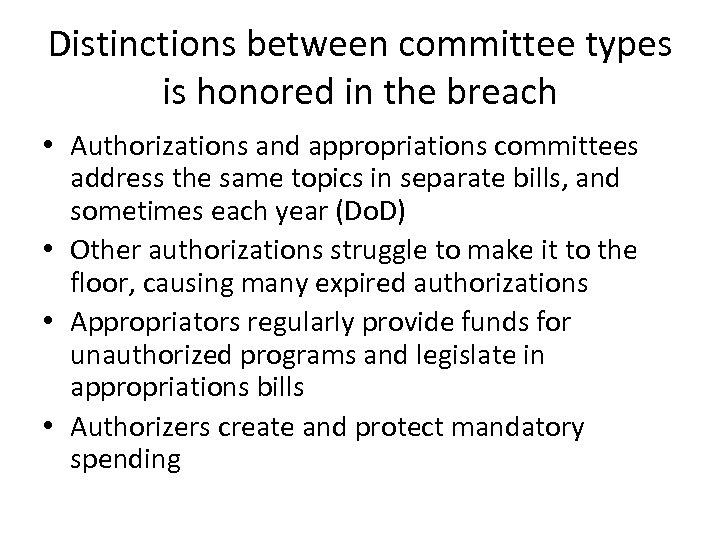 Distinctions between committee types is honored in the breach

• Authorizations and appropriations committees address the same topics in separate bills, and sometimes each year (DoD)
• Other authorizations struggle to make it to the floor, causing many expired authorizations
• Appropriators regularly provide funds for unauthorized programs and legislate in appropriations bills
• Authorizers create and protect mandatory spending